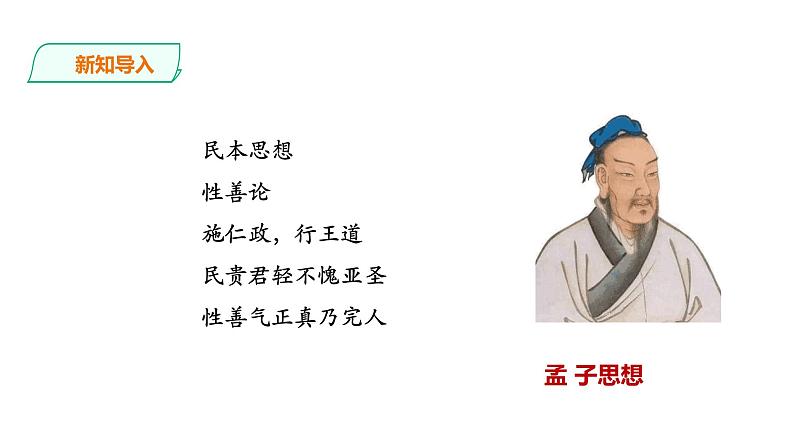 新知导入

民本思想

性善论

施仁政，行王道

民贵君轻不愧亚圣

性善气正真乃完人

孟 子思想